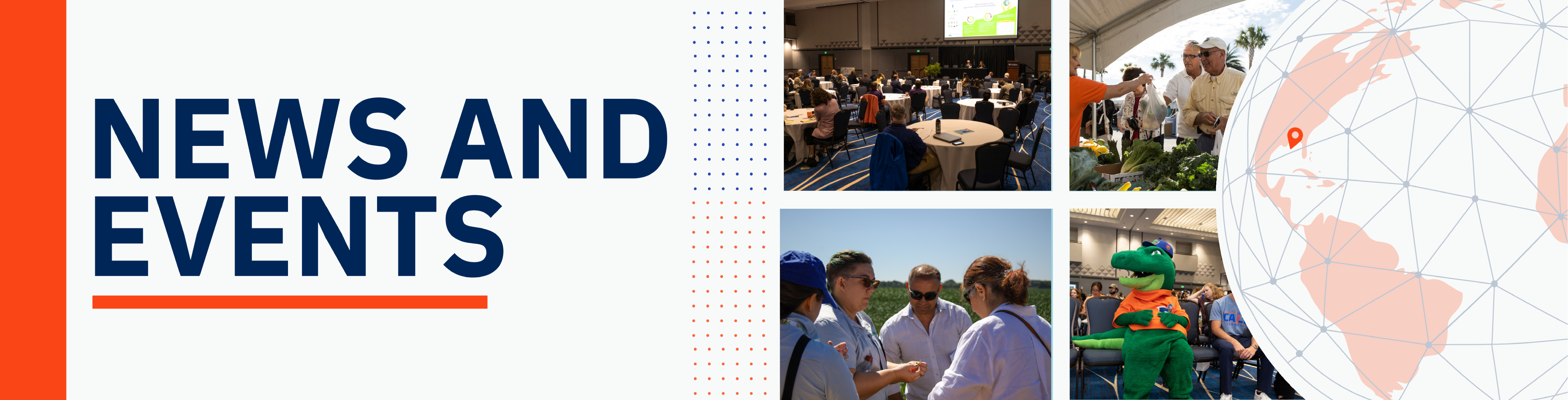 NEWS AND EVENTS